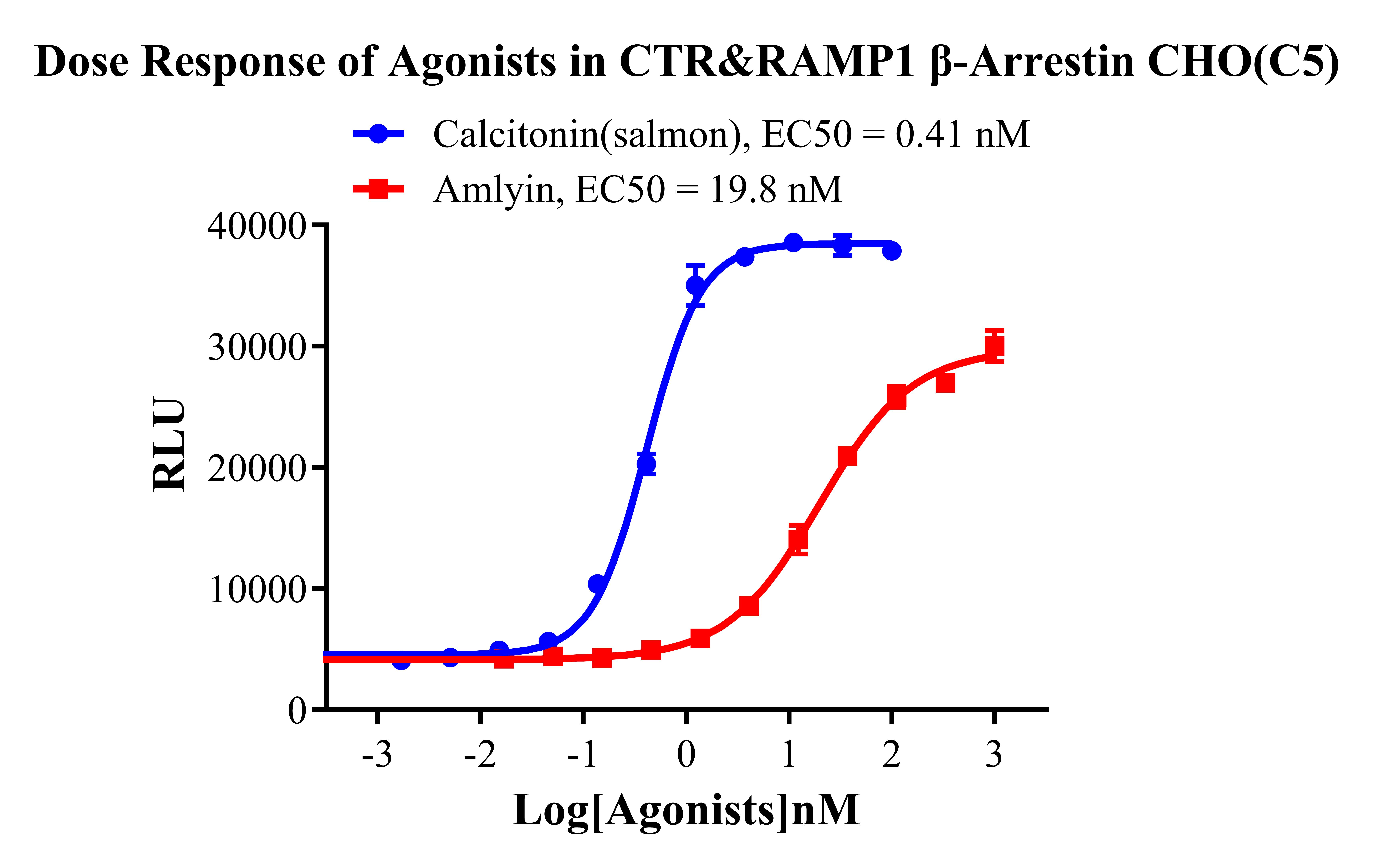 Dose Response of Agonists in CTR&RAMP1 β-Arrestin CHO(C5)

Calcitonin(salmon), EC50 = 0.41 nM
Amlyin, EC50 = 19.8 nM

RLU

40000
30000
20000
10000
0

-3
-2
-1
0
1
2
3

Log[Agonists]nM